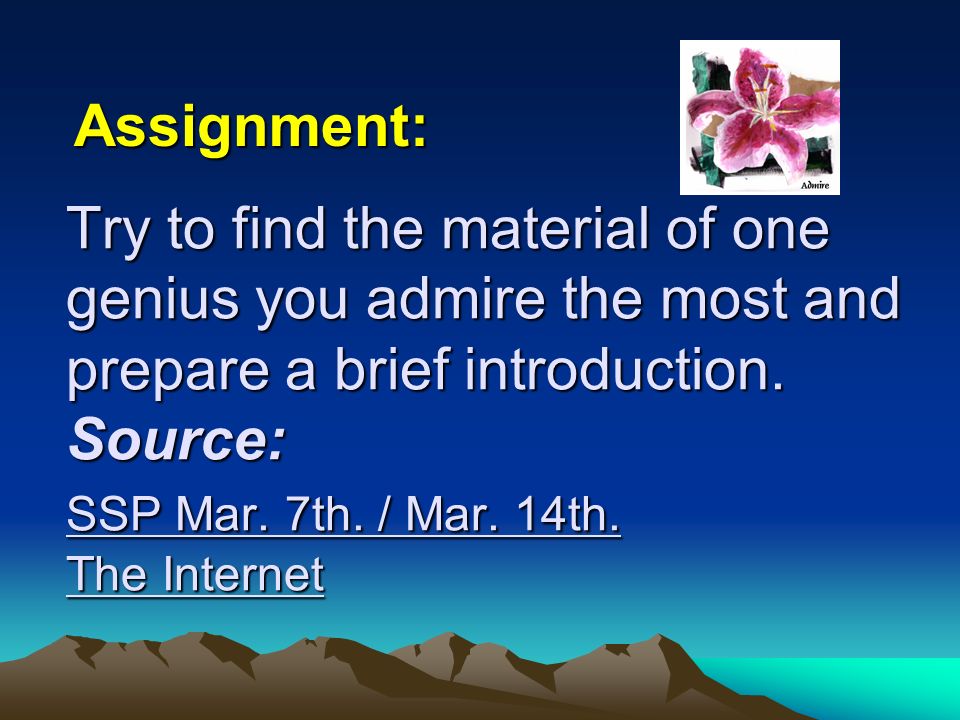 Assignment:

Admire

Try to find the material of one genius you admire the most and prepare a brief introduction.

Source:

SSP Mar. 7th. / Mar. 14th.

The Internet